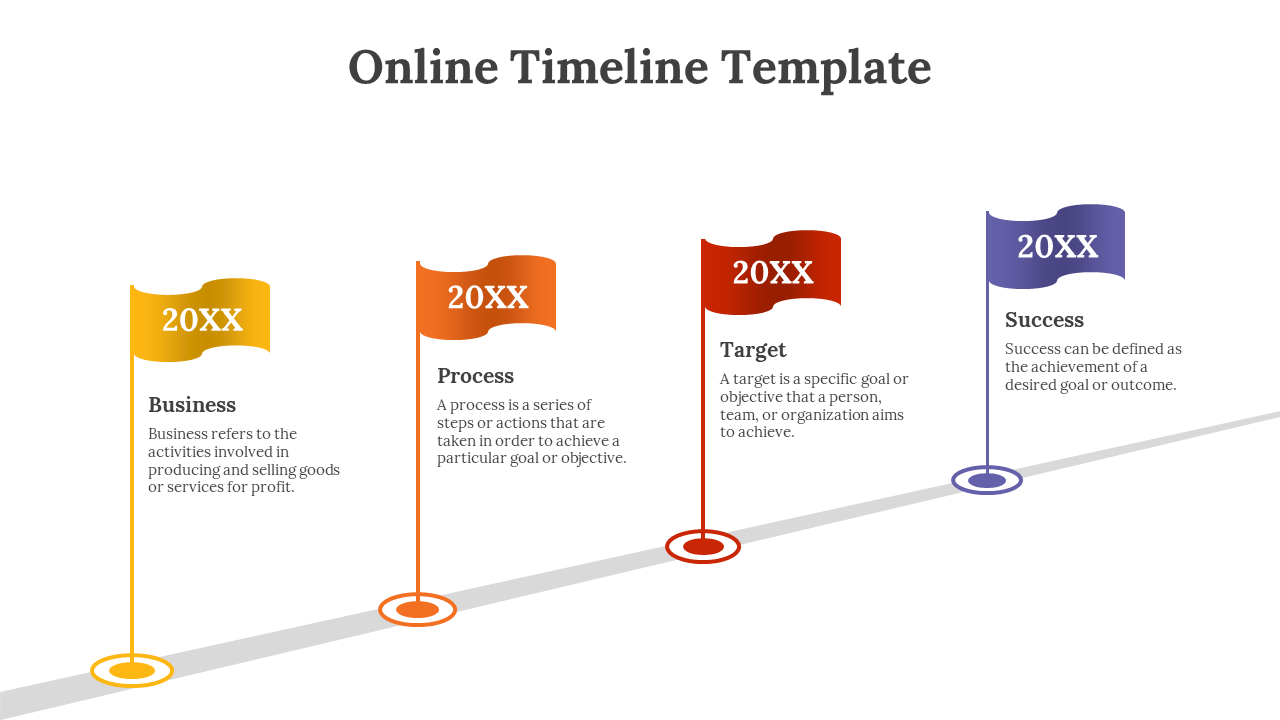 Online Timeline Template

20XX

Business

Business refers to the activities involved in producing and selling goods or services for profit.

20XX

Process

A process is a series of steps or actions that are taken in order to achieve a particular goal or objective.

20XX

Target

A target is a specific goal or objective that a person, team, or organization aims to achieve.

20XX

Success

Success can be defined as the achievement of a desired goal or outcome.